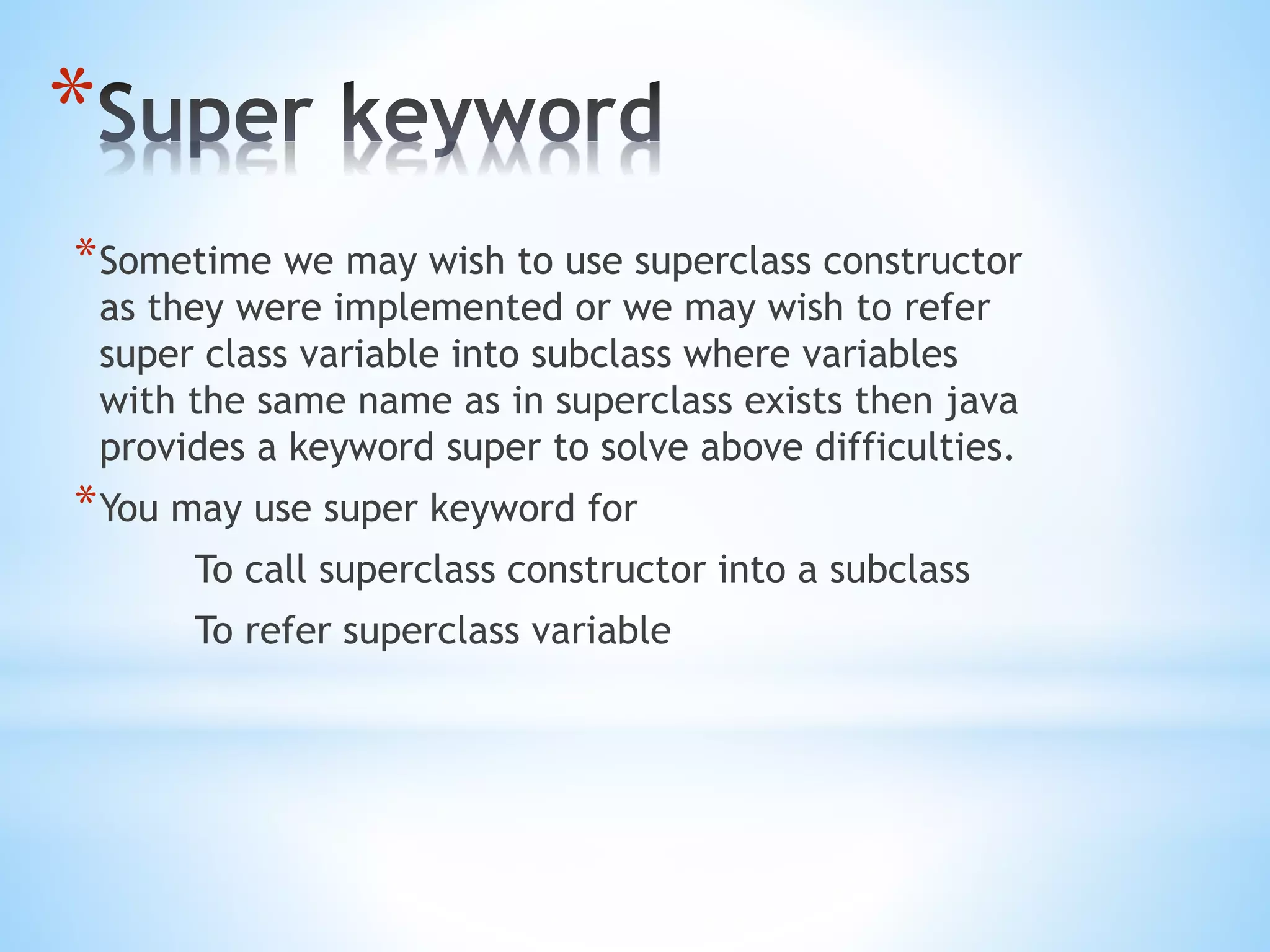 *Super keyword

*Sometime we may wish to use superclass constructor as they were implemented or we may wish to refer super class variable into subclass where variables with the same name as in superclass exists then java provides a keyword super to solve above difficulties.

*You may use super keyword for

To call superclass constructor into a subclass

To refer superclass variable